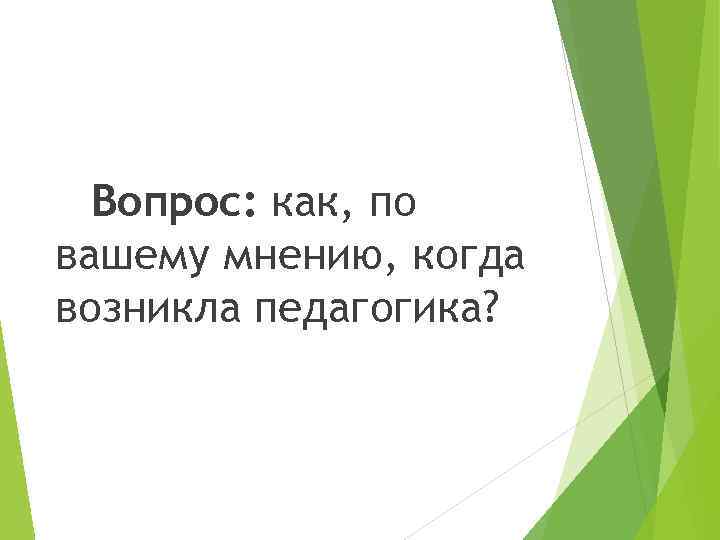 Вопрос: как, по вашему мнению, когда возникла педагогика?